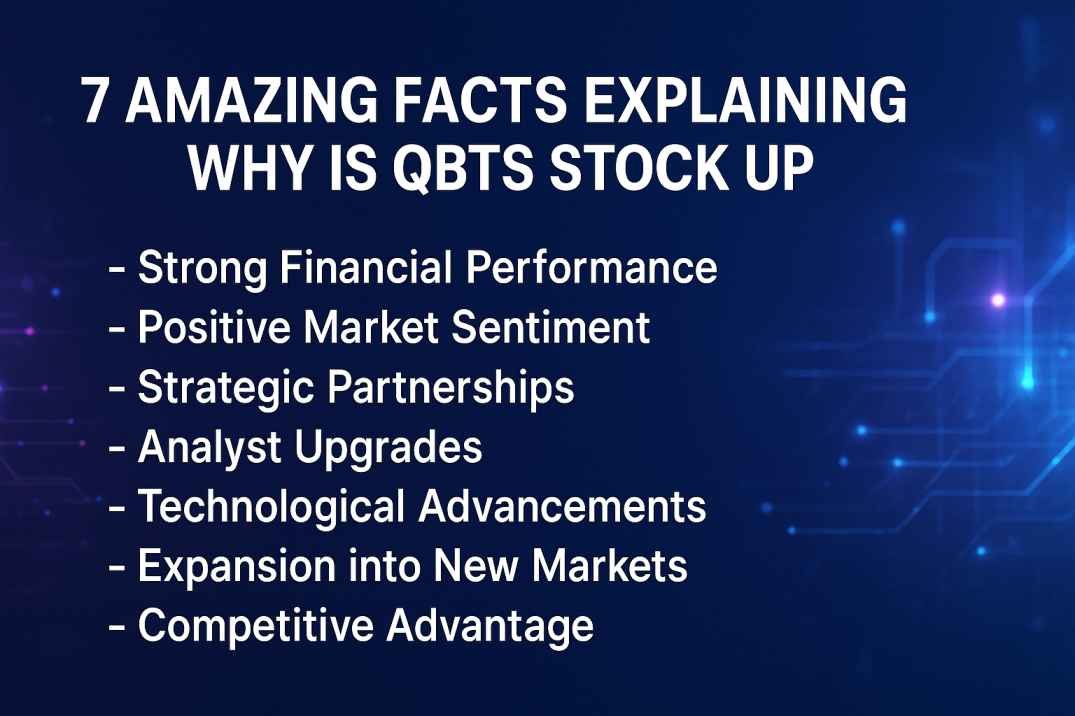 7 AMAZING FACTS EXPLAINING WHY IS QBTS STOCK UP

- Strong Financial Performance
- Positive Market Sentiment
- Strategic Partnerships
- Analyst Upgrades
- Technological Advancements
- Expansion into New Markets
- Competitive Advantage